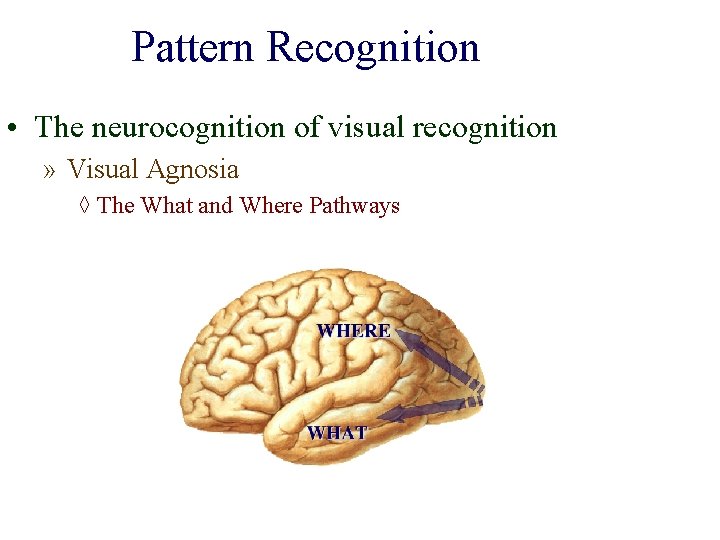 Pattern Recognition

• The neurocognition of visual recognition

» Visual Agnosia

◊ The What and Where Pathways

WHERE

WHAT